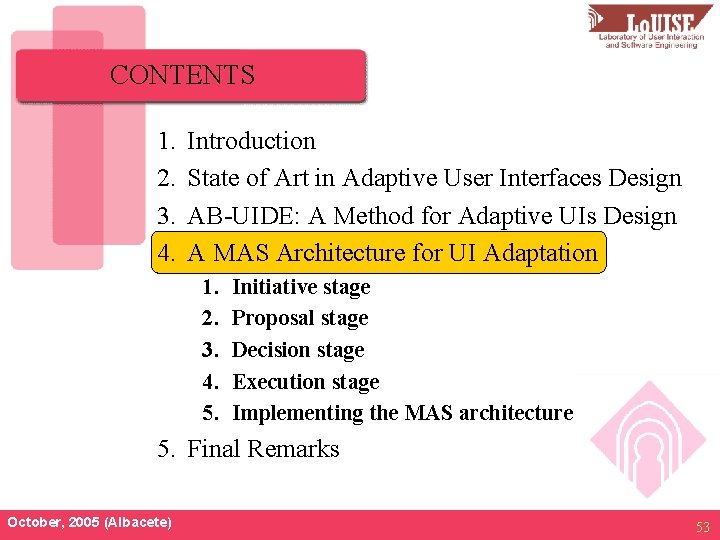 LoUISE
Laboratory of User Interaction and Software Engineering

CONTENTS

1. Introduction
2. State of Art in Adaptive User Interfaces Design
3. AB-UIDE: A Method for Adaptive UIs Design
4. A MAS Architecture for UI Adaptation
1. Initiative stage
2. Proposal stage
3. Decision stage
4. Execution stage
5. Implementing the MAS architecture
5. Final Remarks

October, 2005 (Albacete)

53